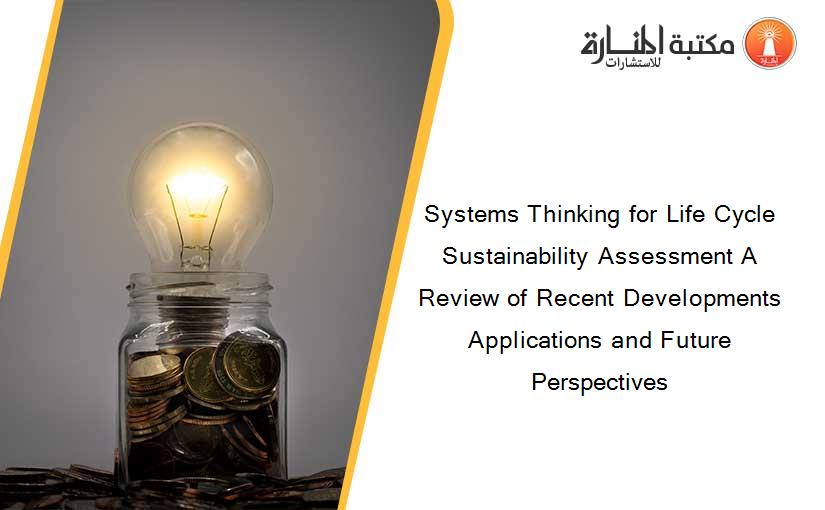 مكتبة المنارة للاستشارات

Systems Thinking for Life Cycle Sustainability Assessment A Review of Recent Developments Applications and Future Perspectives